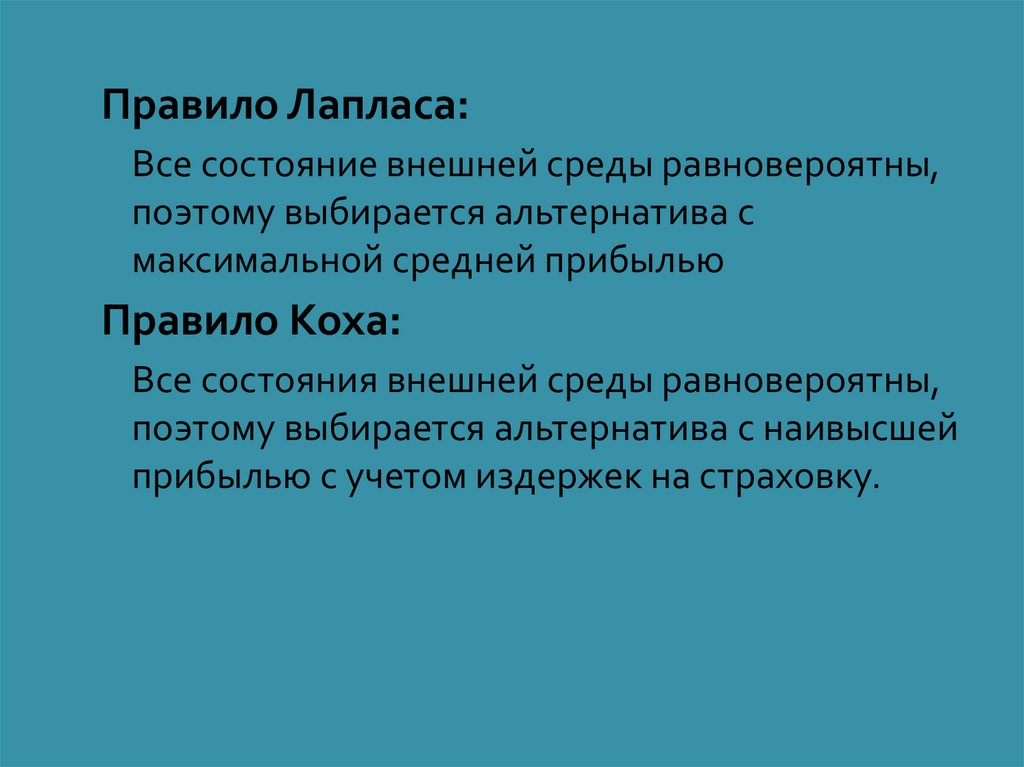 Правило Лапласа:

Все состояние внешней среды равновероятны, поэтому выбирается альтернатива с максимальной средней прибылью

Правило Коха:

Все состояния внешней среды равновероятны, поэтому выбирается альтернатива с наивысшей прибылью с учетом издержек на страховку.